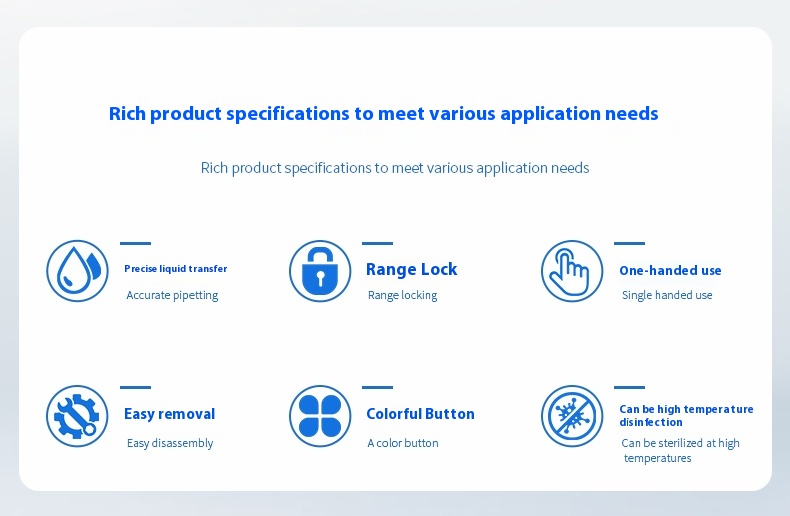 Rich product specifications to meet various application needs

Rich product specifications to meet various application needs

Precise liquid transfer

Accurate pipetting

Range Lock

Range locking

One-handed use

Single handed use

Easy removal

Easy disassembly

Colorful Button

A color button

Can be high temperature disinfection

Can be sterilized at high temperatures